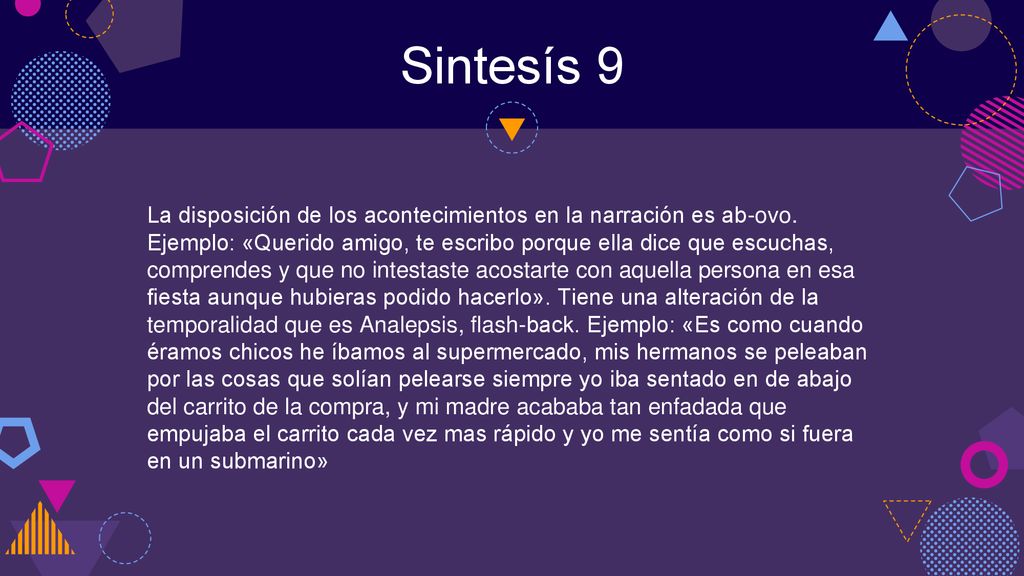 Sintesís 9

La disposición de los acontecimientos en la narración es ab-ovo. Ejemplo: «Querido amigo, te escribo porque ella dice que escuchas, comprendes y que no intestaste acostarte con aquella persona en esa fiesta aunque hubieras podido hacerlo». Tiene una alteración de la temporalidad que es Analepsis, flash-back. Ejemplo: «Es como cuando éramos chicos he íbamos al supermercado, mis hermanos se peleaban por las cosas que solían pelearse siempre yo iba sentado en de abajo del carrito de la compra, y mi madre acababa tan enfadada que empujaba el carrito cada vez mas rápido y yo me sentía como si fuera en un submarino»